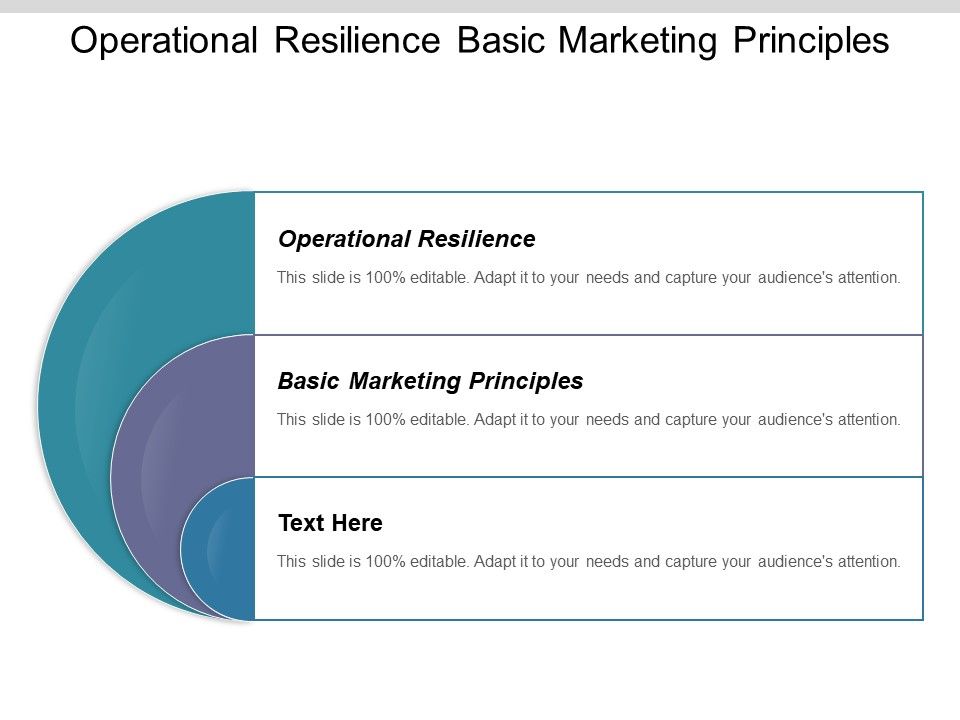 Operational Resilience Basic Marketing Principles

Operational Resilience

This slide is 100% editable. Adapt it to your needs and capture your audience's attention.

Basic Marketing Principles

This slide is 100% editable. Adapt it to your needs and capture your audience's attention.

Text Here

This slide is 100% editable. Adapt it to your needs and capture your audience's attention.